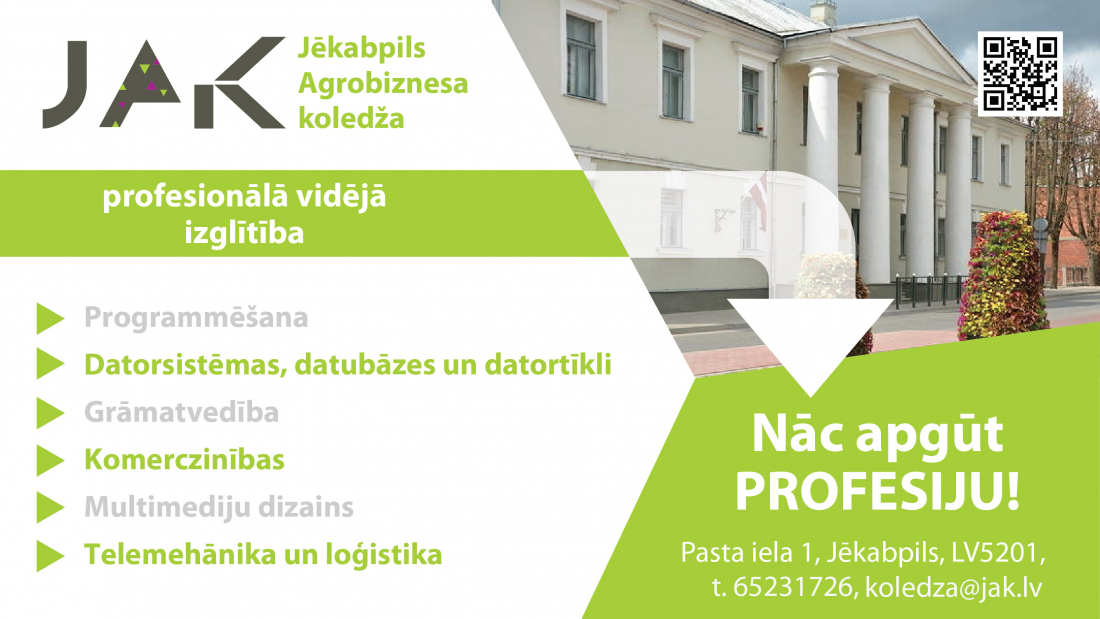 JAK

Jēkabpils Agrobiznesa koledža

profesionālā vidējā izglītība

Programmēšana

Datorsistēmas, datubāzes un datortīkli

Grāmatvedība

Komerczinības

Multimediju dizains

Telemehānika un loģistika

Nāc apgūt PROFESIJU!

Pasta iela 1, Jēkabpils, LV5201, t. 65231726, koledza@jak.lv